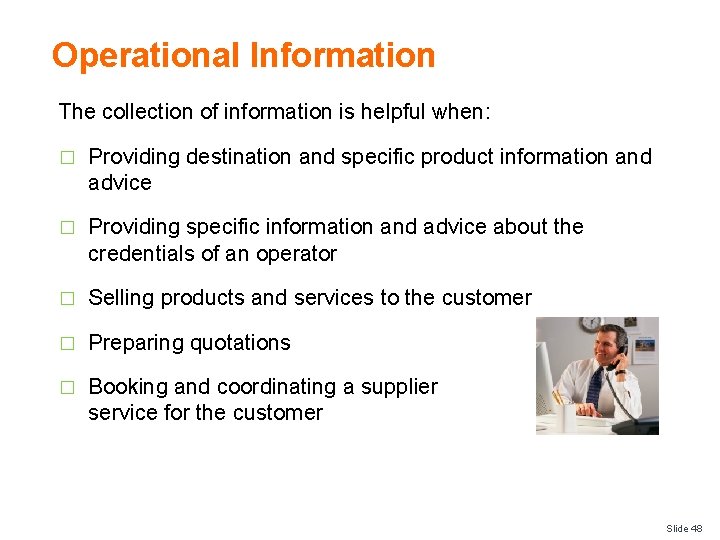 Operational Information

The collection of information is helpful when:

□ Providing destination and specific product information and advice

□ Providing specific information and advice about the credentials of an operator

□ Selling products and services to the customer

□ Preparing quotations

□ Booking and coordinating a supplier service for the customer

Slide 48